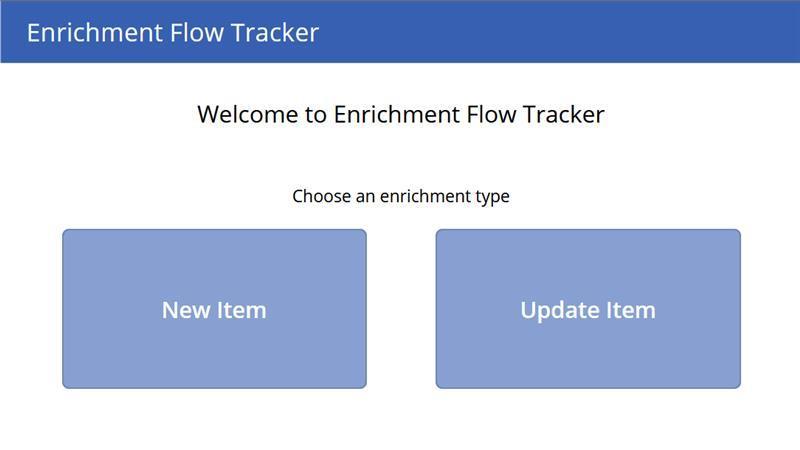 Enrichment Flow Tracker

Welcome to Enrichment Flow Tracker

Choose an enrichment type

New Item

Update Item